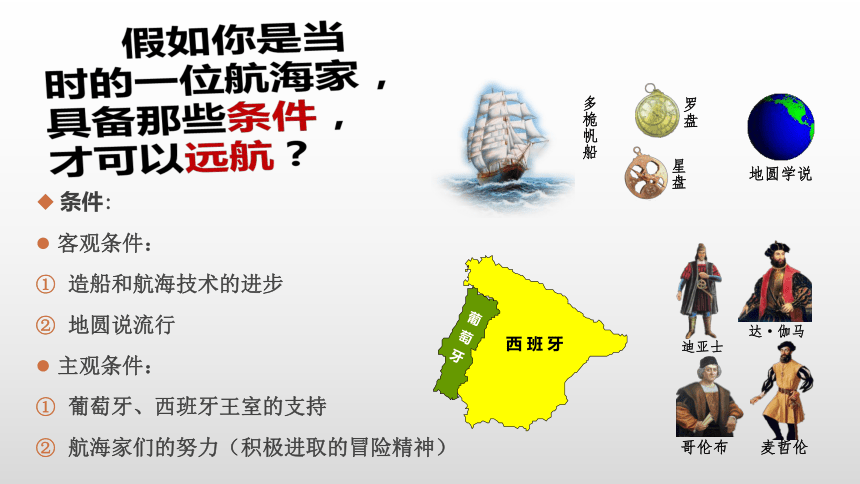 假如你是当时的一位航海家，具备那些条件，才可以远航？

◆ 条件:

● 客观条件：

① 造船和航海技术的进步

② 地圆说流行

● 主观条件：

① 葡萄牙、西班牙王室的支持

② 航海家们的努力（积极进取的冒险精神）

多桅帆船

罗盘

星盘

地圆学说

葡萄牙

西班牙

迪亚士

达·伽马

哥伦布

麦哲伦